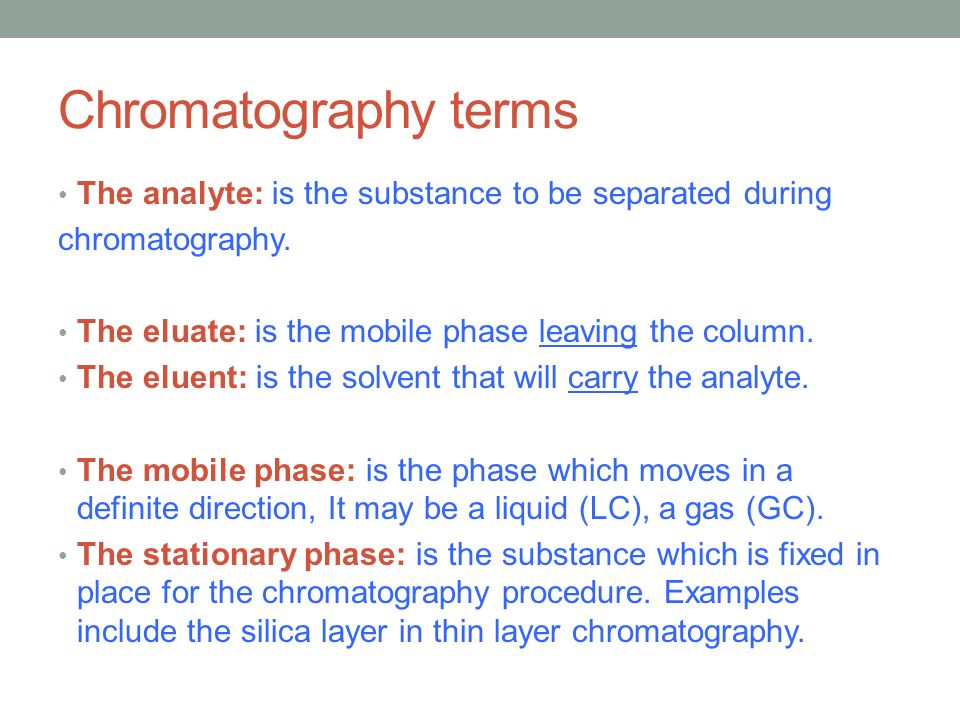 Chromatography terms

• The analyte: is the substance to be separated during chromatography.

• The eluate: is the mobile phase leaving the column.
• The eluent: is the solvent that will carry the analyte.

• The mobile phase: is the phase which moves in a definite direction, It may be a liquid (LC), a gas (GC).
• The stationary phase: is the substance which is fixed in place for the chromatography procedure. Examples include the silica layer in thin layer chromatography.